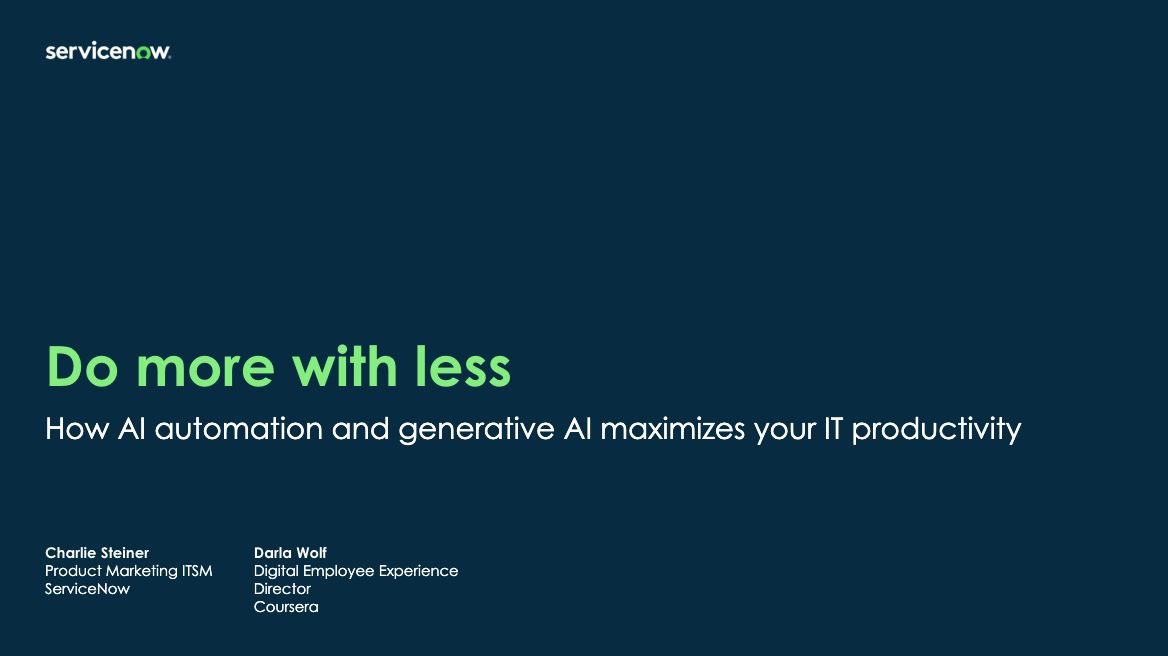 servicenow.

Do more with less

How AI automation and generative AI maximizes your IT productivity

Charlie Steiner
Product Marketing ITSM
ServiceNow

Darla Wolf
Digital Employee Experience
Director
Coursera